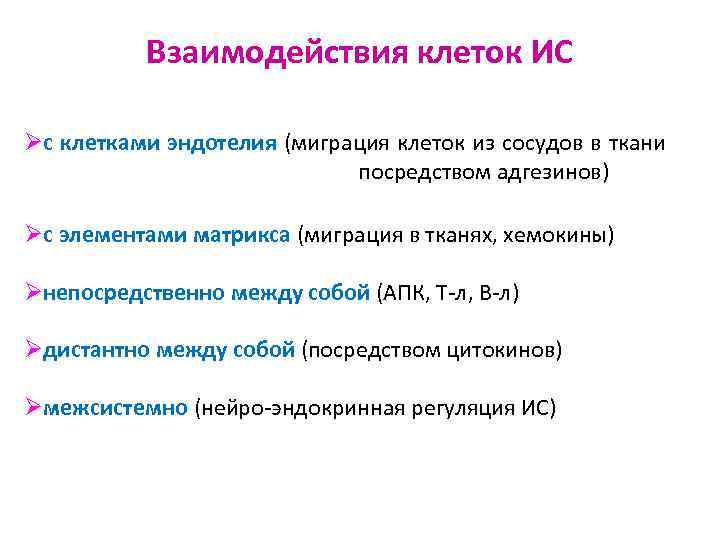 Взаимодействия клеток ИС

➢с клетками эндотелия (миграция клеток из сосудов в ткани посредством адгезинов)

➢с элементами матрикса (миграция в тканях, хемокины)

➢непосредственно между собой (АПК, Т-л, В-л)

➢дистантно между собой (посредством цитокинов)

➢межсистемно (нейро-эндокринная регуляция ИС)